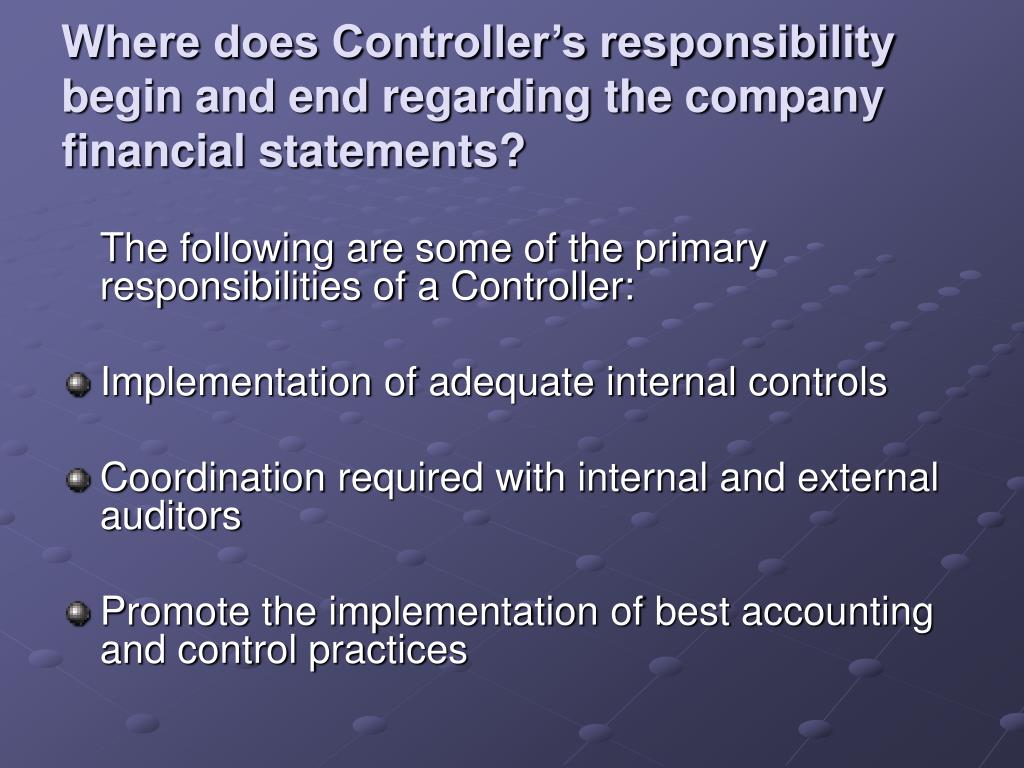 Where does Controller’s responsibility begin and end regarding the company financial statements?

The following are some of the primary responsibilities of a Controller:

Implementation of adequate internal controls

Coordination required with internal and external auditors

Promote the implementation of best accounting and control practices